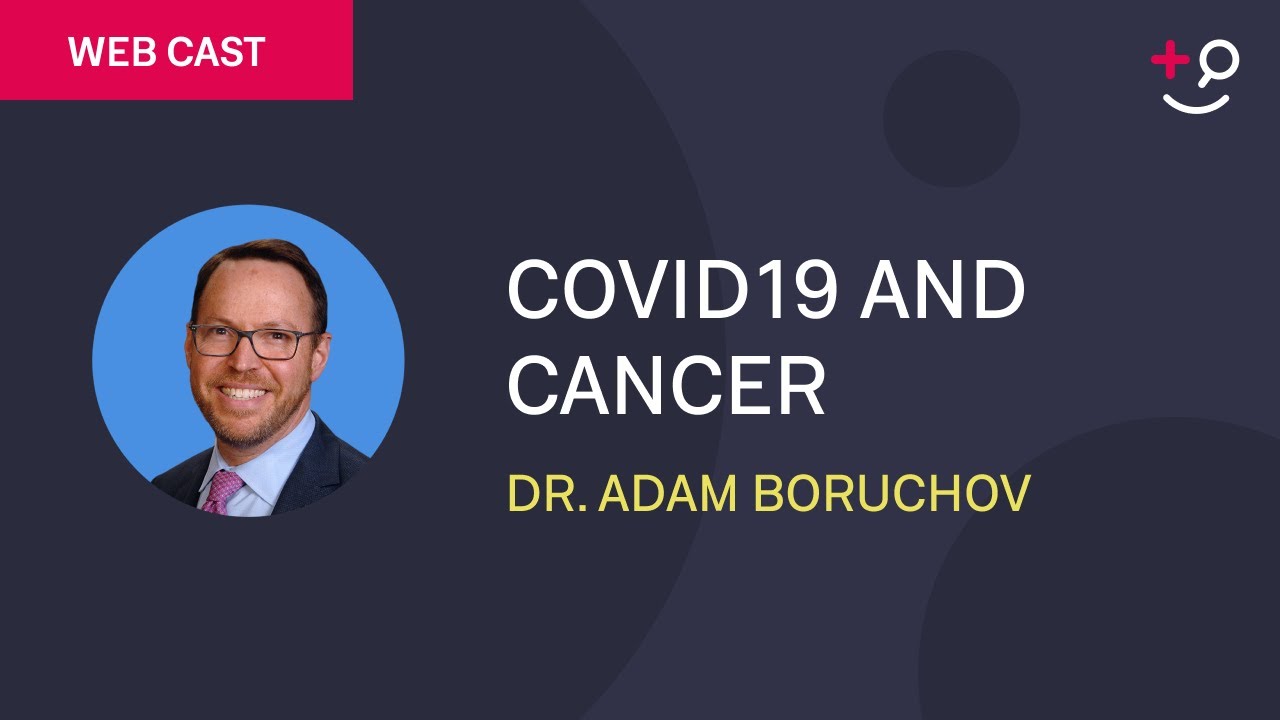 WEB CAST

COVID19 AND CANCER

DR. ADAM BORUCHOV